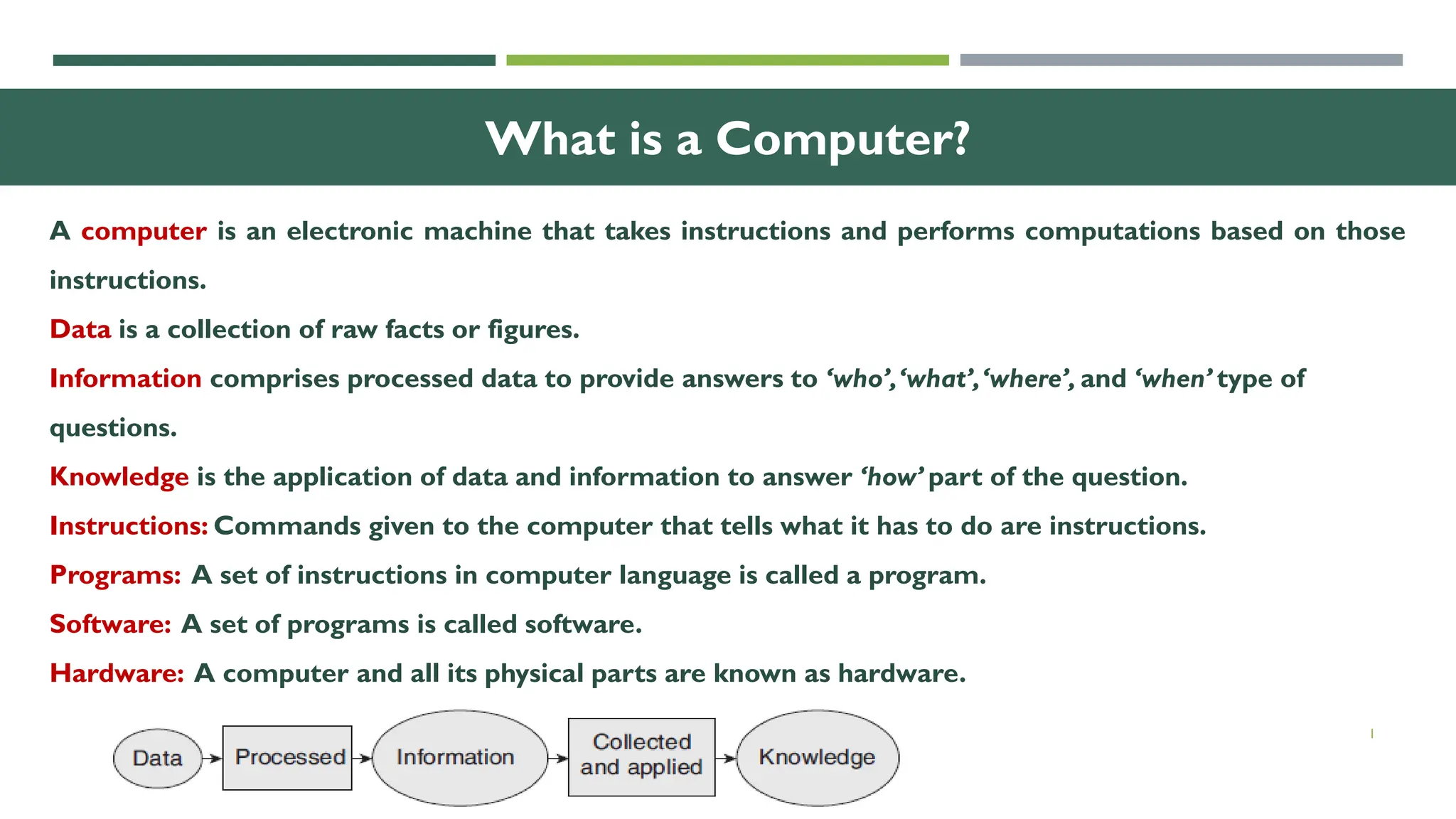 What is a Computer?

A computer is an electronic machine that takes instructions and performs computations based on those instructions.

Data is a collection of raw facts or figures.

Information comprises processed data to provide answers to ‘who’, ‘what’, ‘where’, and ‘when’ type of questions.

Knowledge is the application of data and information to answer ‘how’ part of the question.

Instructions: Commands given to the computer that tells what it has to do are instructions.

Programs: A set of instructions in computer language is called a program.

Software: A set of programs is called software.

Hardware: A computer and all its physical parts are known as hardware.

Data Processed Information Collected and applied Knowledge

1